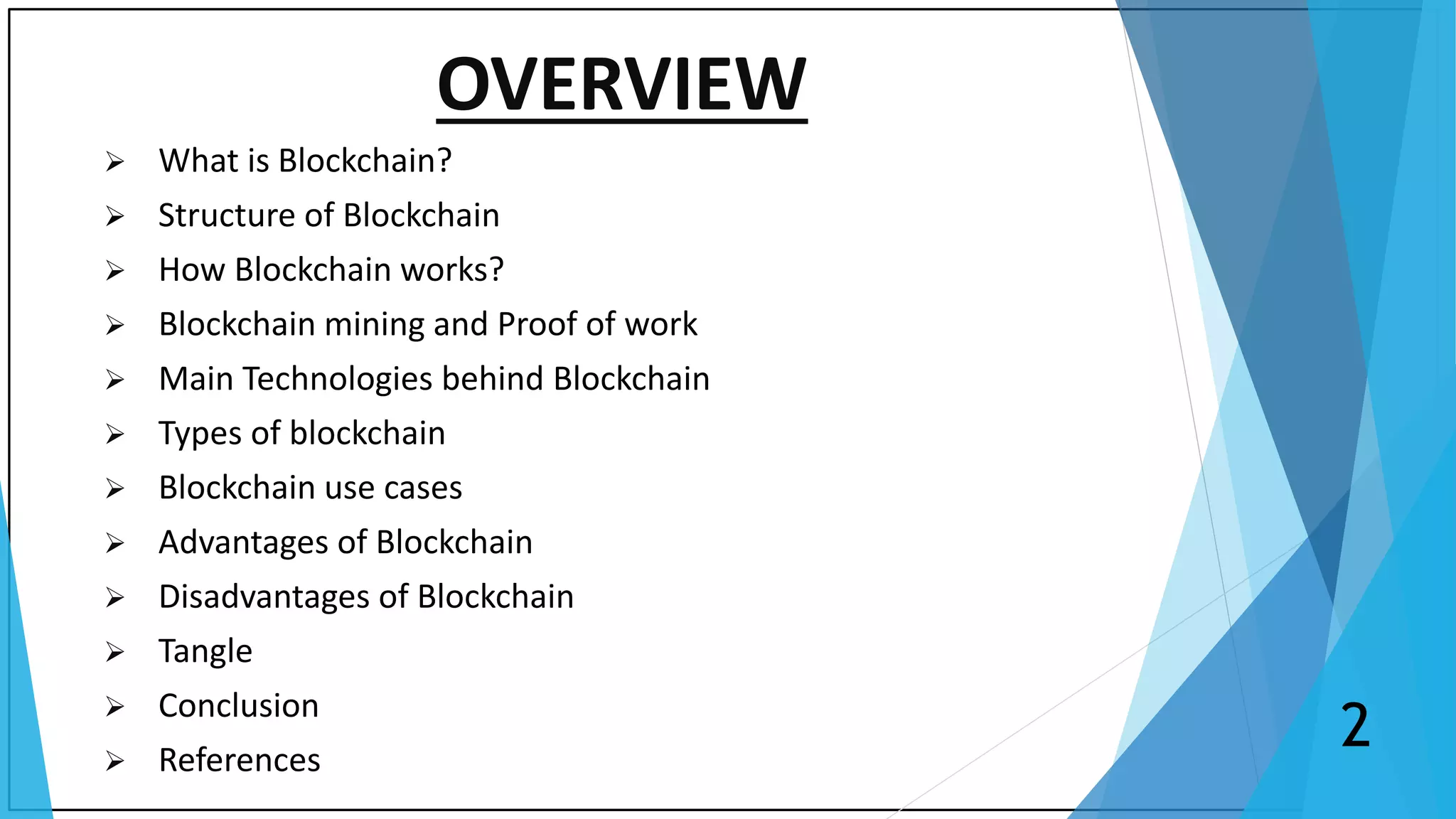 OVERVIEW

➢ What is Blockchain?
➢ Structure of Blockchain
➢ How Blockchain works?
➢ Blockchain mining and Proof of work
➢ Main Technologies behind Blockchain
➢ Types of blockchain
➢ Blockchain use cases
➢ Advantages of Blockchain
➢ Disadvantages of Blockchain
➢ Tangle
➢ Conclusion
➢ References

2